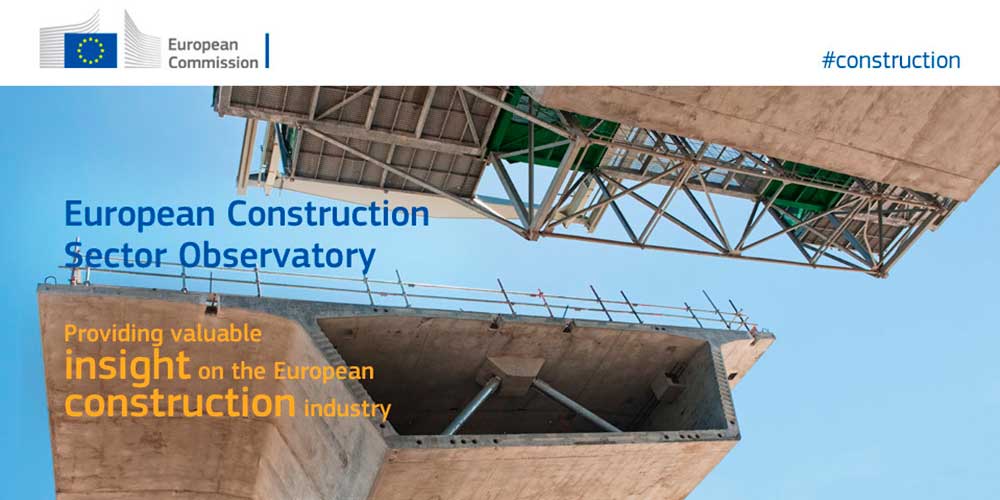 European Commission

#construction

European Construction Sector Observatory

Providing valuable insight on the European construction industry